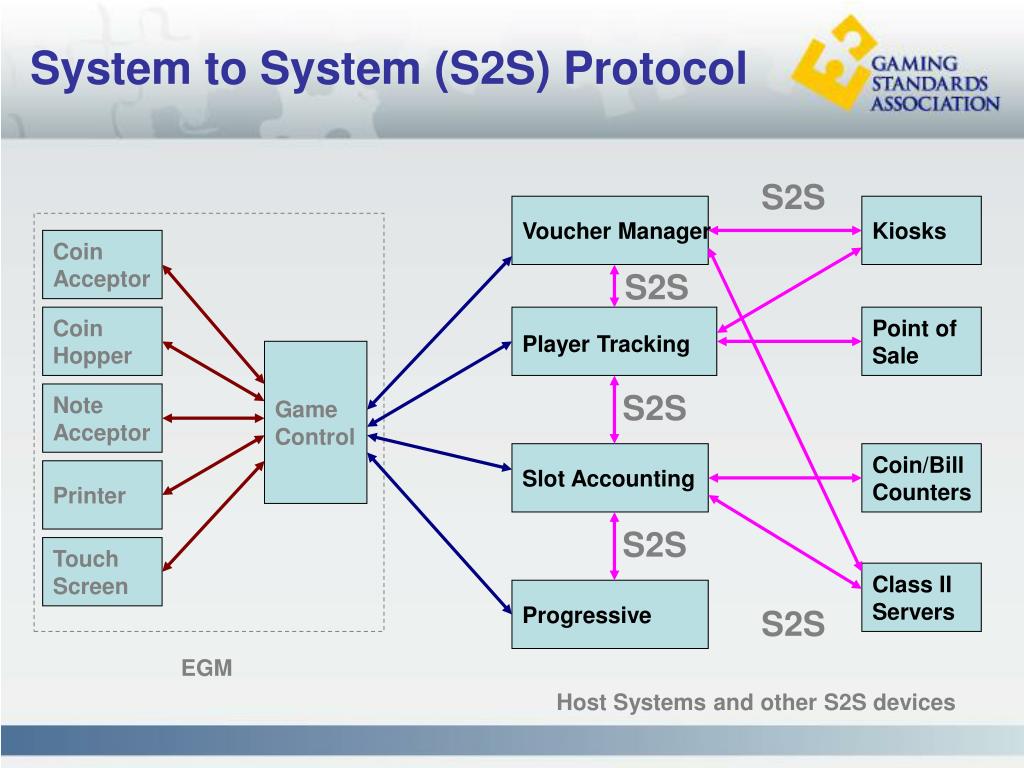 System to System (S2S) Protocol

GAMING STANDARDS ASSOCIATION

Coin Acceptor

Coin Hopper

Note Acceptor

Printer

Touch Screen

Game Control

EGM

Voucher Manager

S2S

Player Tracking

S2S

Slot Accounting

S2S

Progressive

S2S

Kiosks

Point of Sale

Coin/Bill Counters

Class II Servers

S2S

Host Systems and other S2S devices